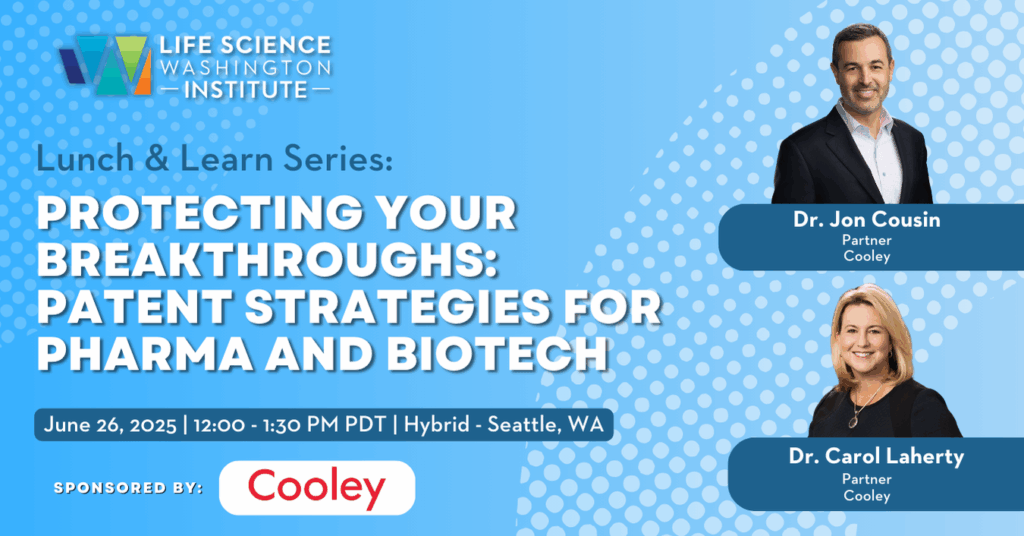 LIFE SCIENCE
WASHINGTON
— INSTITUTE —

Lunch & Learn Series:

PROTECTING YOUR BREAKTHROUGHS: PATENT STRATEGIES FOR PHARMA AND BIOTECH

June 26, 2025 | 12:00 - 1:30 PM PDT | Hybrid - Seattle, WA

SPONSORED BY:

Cooley

Dr. Jon Cousin
Partner
Cooley

Dr. Carol Laherty
Partner
Cooley